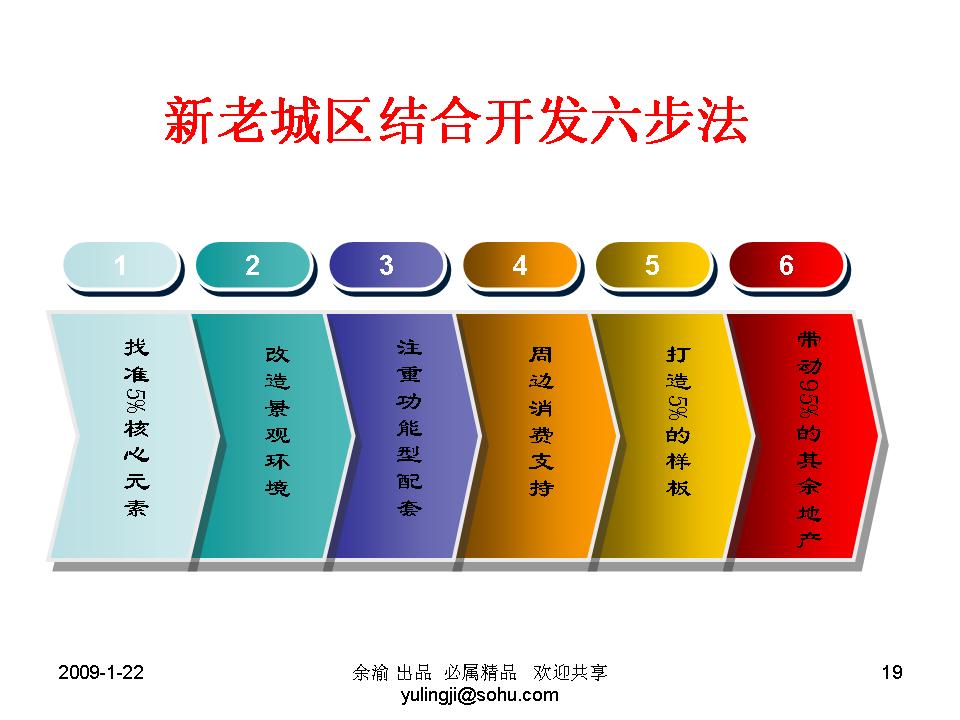 新老城区结合开发六步法

1
2
3
4
5
6

找准5%核心元素

改造景观环境

注重功能型配套

周边消费支持

打造5%的样板

带动95%的其余地产

2009-1-22

余渝 出品 必属精品 欢迎共享
yulingji@sohu.com

19